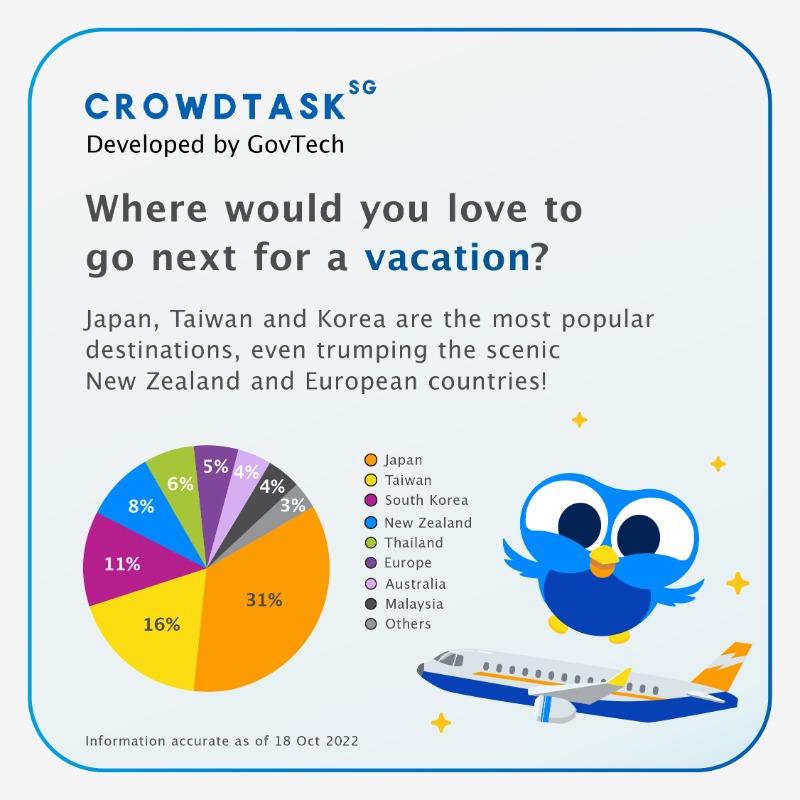 CROWDTASK SG
Developed by GovTech

Where would you love to go next for a vacation?

Japan, Taiwan and Korea are the most popular destinations, even trumping the scenic New Zealand and European countries!

31%
16%
11%
8%
6%
5%
4%
4%
3%

Japan
Taiwan
South Korea
New Zealand
Thailand
Europe
Australia
Malaysia
Others

Information accurate as of 18 Oct 2022